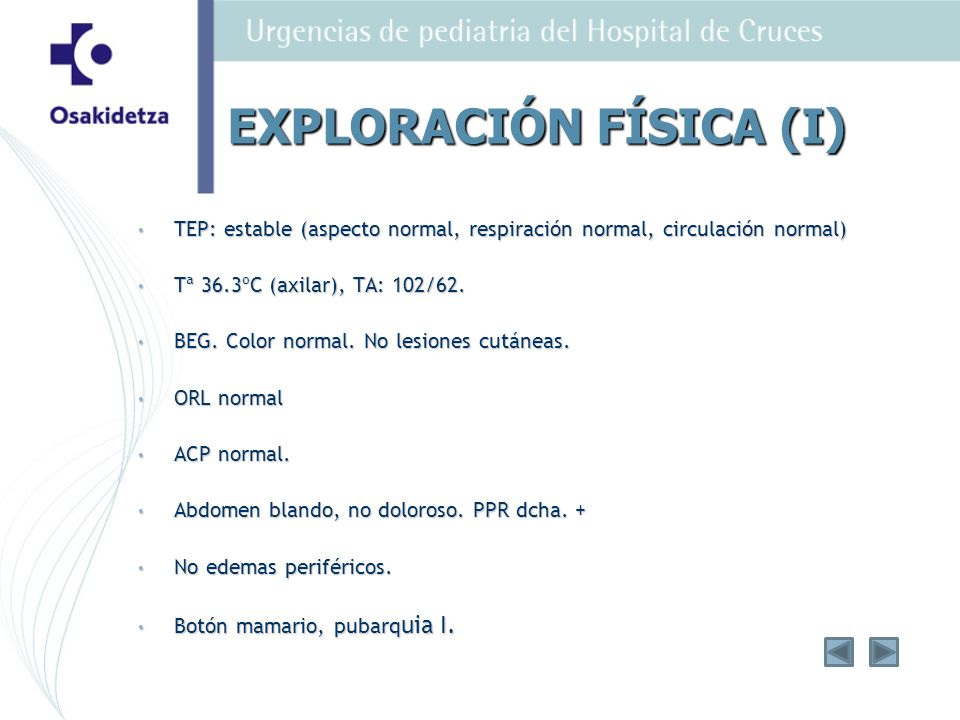 Osakidetza

Urgencias de pediatria del Hospital de Cruces

EXPLORACIÓN FÍSICA (I)

• TEP: estable (aspecto normal, respiración normal, circulación normal)

• Tª 36.3ºC (axilar), TA: 102/62.

• BEG. Color normal. No lesiones cutáneas.

• ORL normal

• ACP normal.

• Abdomen blando, no doloroso. PPR dcha. +

• No edemas periféricos.

• Botón mamario, pubarquia I.